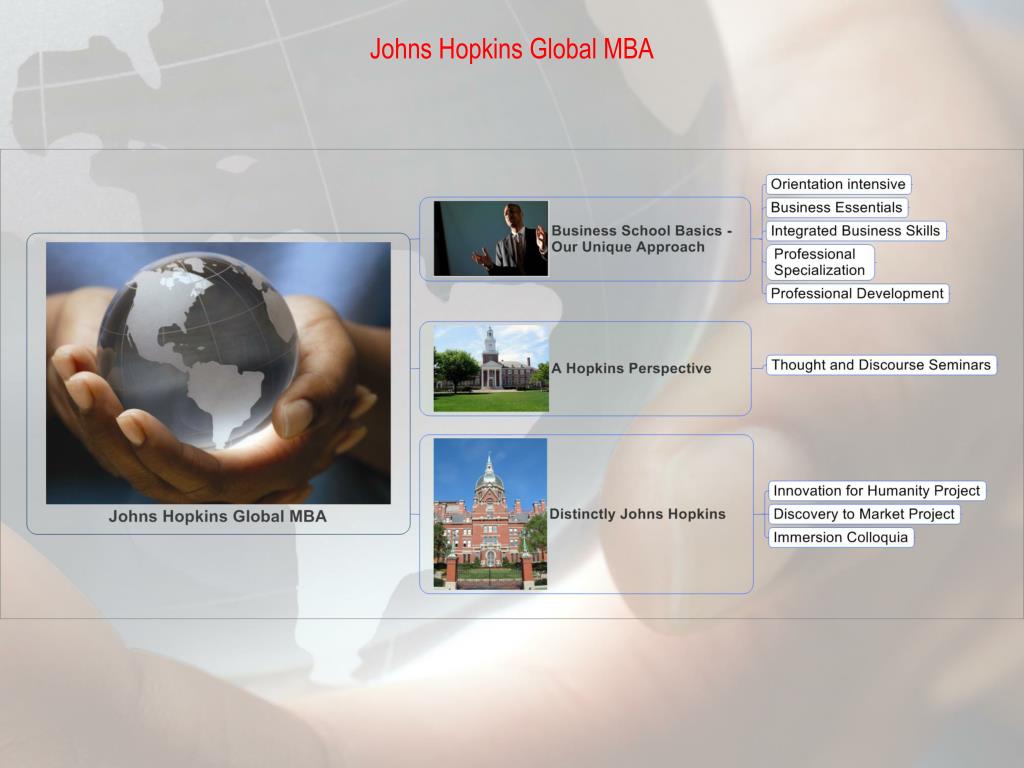 Johns Hopkins Global MBA

Johns Hopkins Global MBA

Business School Basics - Our Unique Approach

Orientation intensive

Business Essentials

Integrated Business Skills

Professional Specialization

Professional Development

A Hopkins Perspective

Thought and Discourse Seminars

Distinctly Johns Hopkins

Innovation for Humanity Project

Discovery to Market Project

Immersion Colloquia